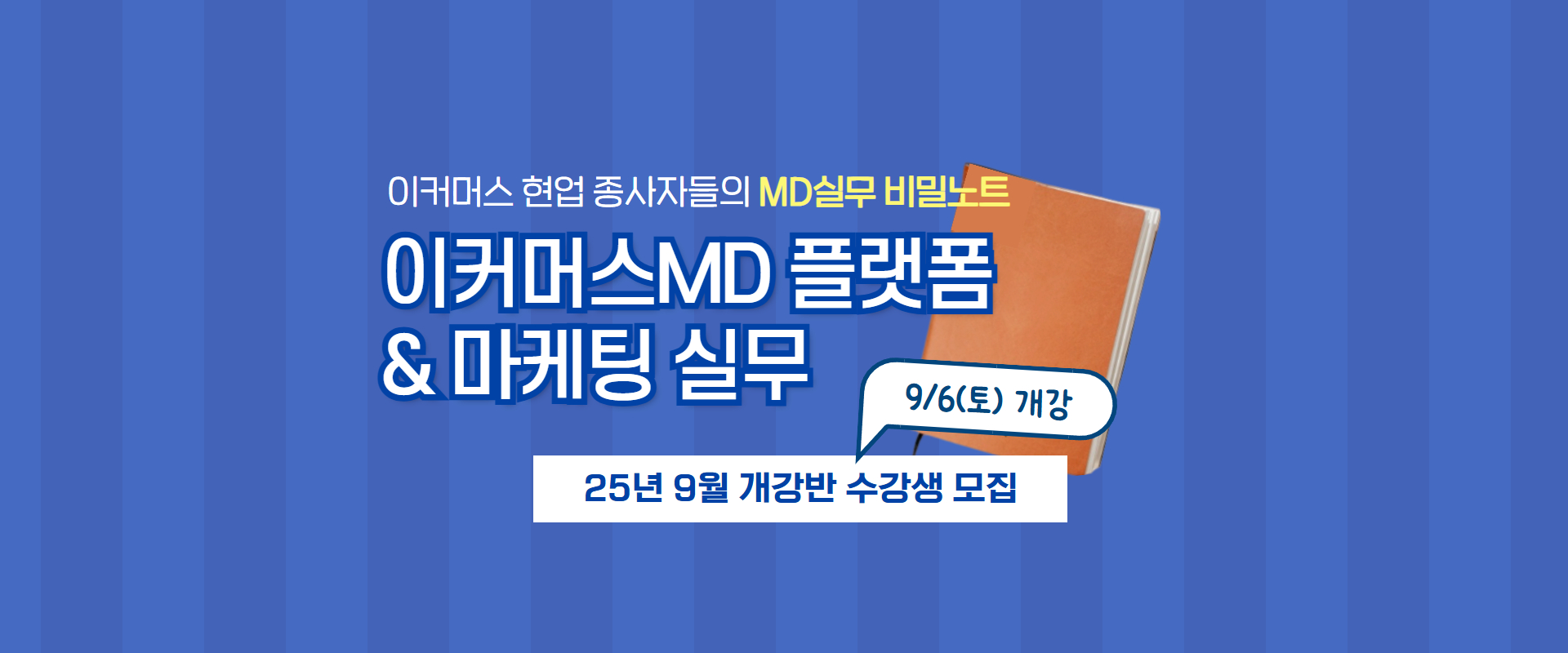 이커머스 현업 종사자들의 MD실무 비밀노트

이커머스MD 플랫폼
& 마케팅 실무

9/6(토) 개강

25년 9월 개강반 수강생 모집